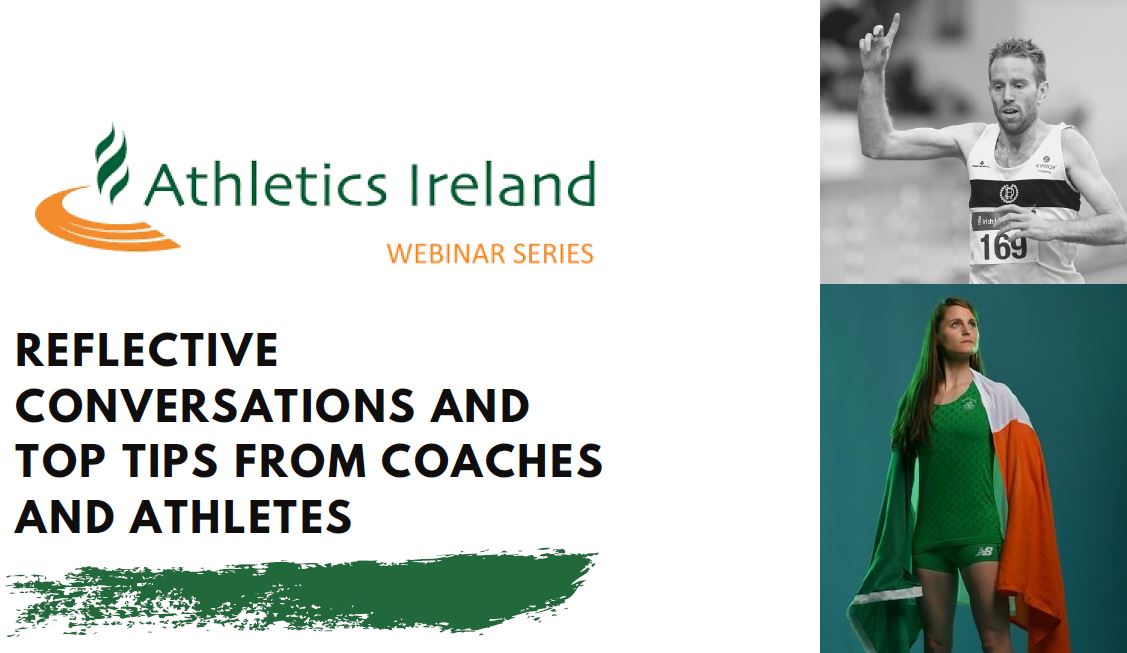 Athletics Ireland

WEBINAR SERIES

REFLECTIVE CONVERSATIONS AND TOP TIPS FROM COACHES AND ATHLETES

169